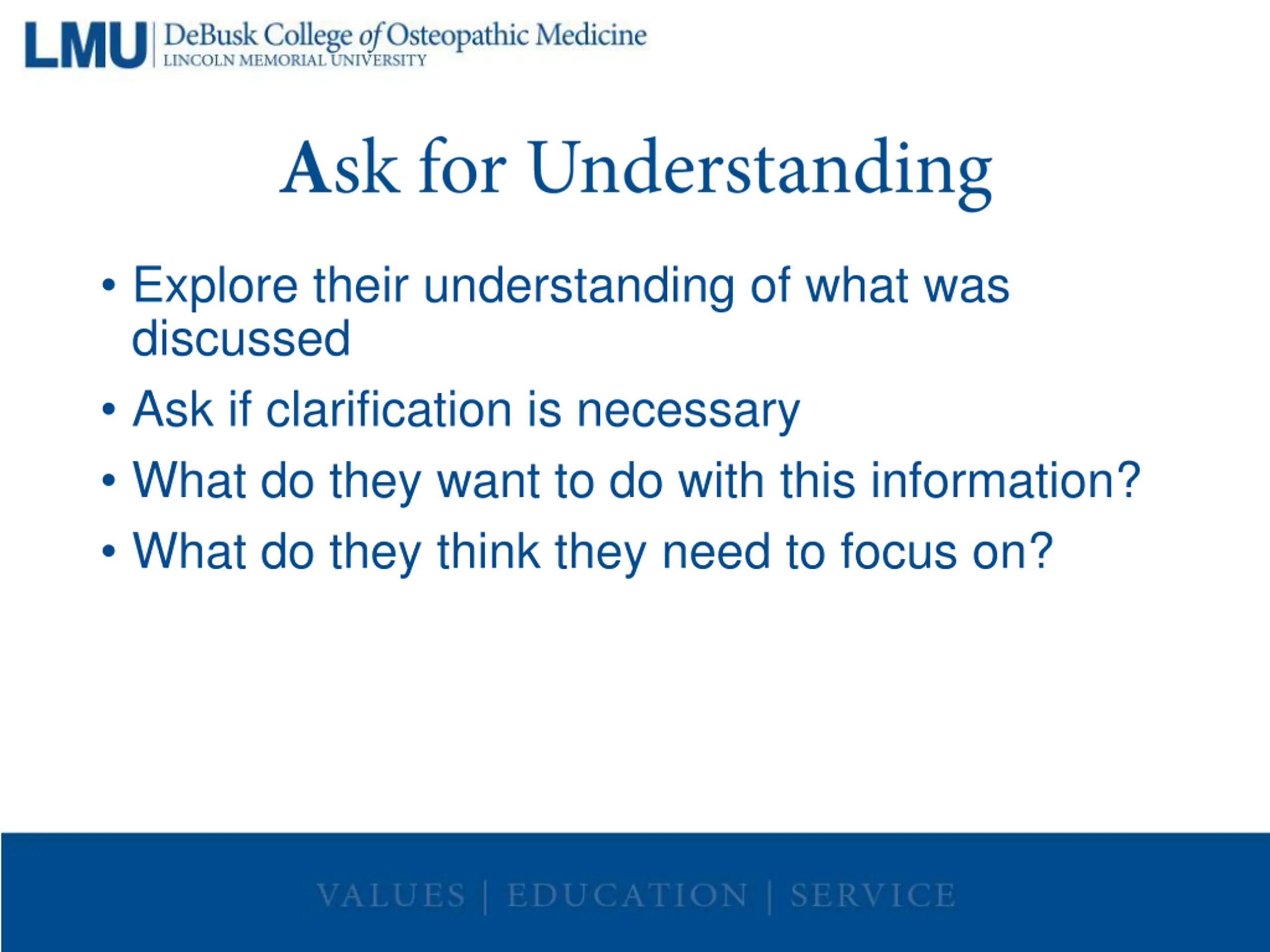 LMU | DeBusk College of Osteopathic Medicine
LINCOLN MEMORIAL UNIVERSITY

Ask for Understanding

• Explore their understanding of what was discussed
• Ask if clarification is necessary
• What do they want to do with this information?
• What do they think they need to focus on?

VALUES | EDUCATION | SERVICE